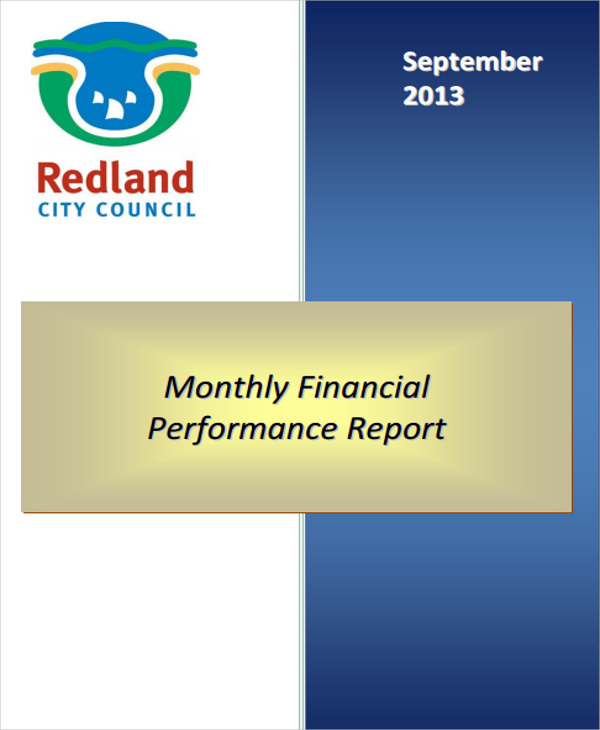 Redland
CITY COUNCIL

September
2013

Monthly Financial
Performance Report